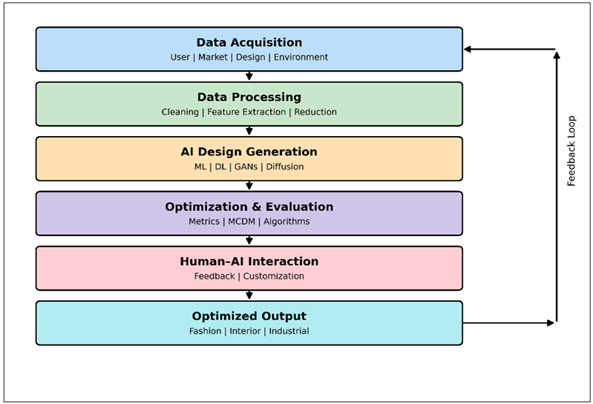 Data Acquisition
User | Market | Design | Environment

Data Processing
Cleaning | Feature Extraction | Reduction

AI Design Generation
ML | DL | GANs | Diffusion

Optimization & Evaluation
Metrics | MCDM | Algorithms

Human-AI Interaction
Feedback | Customization

Optimized Output
Fashion | Interior | Industrial

Feedback Loop